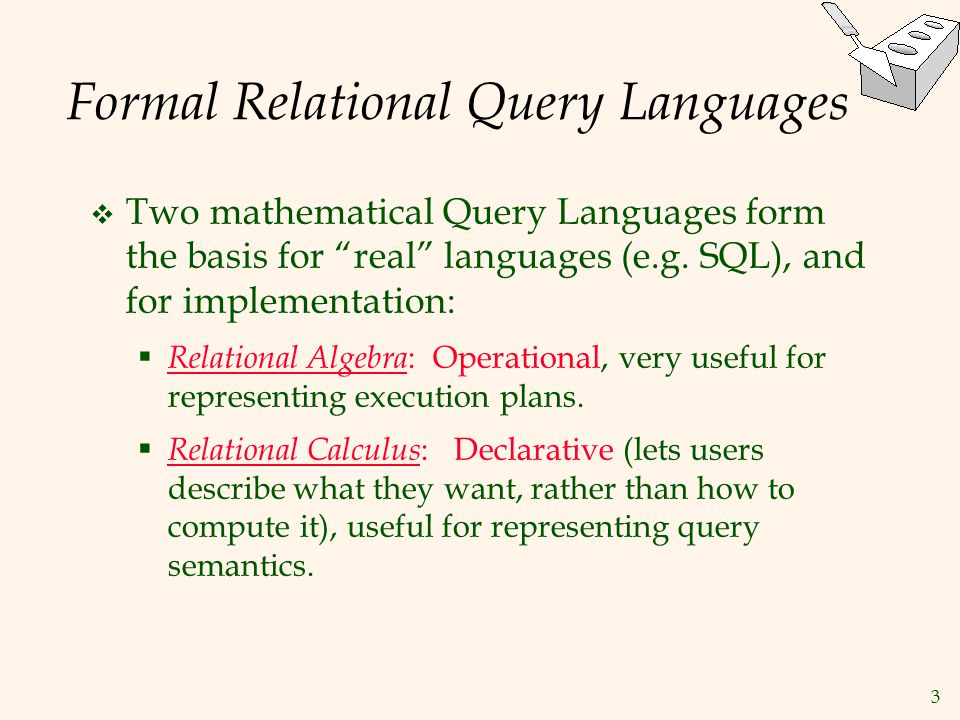 Formal Relational Query Languages

❖ Two mathematical Query Languages form the basis for “real” languages (e.g. SQL), and for implementation:

▪ Relational Algebra: Operational, very useful for representing execution plans.

▪ Relational Calculus: Declarative (lets users describe what they want, rather than how to compute it), useful for representing query semantics.

3